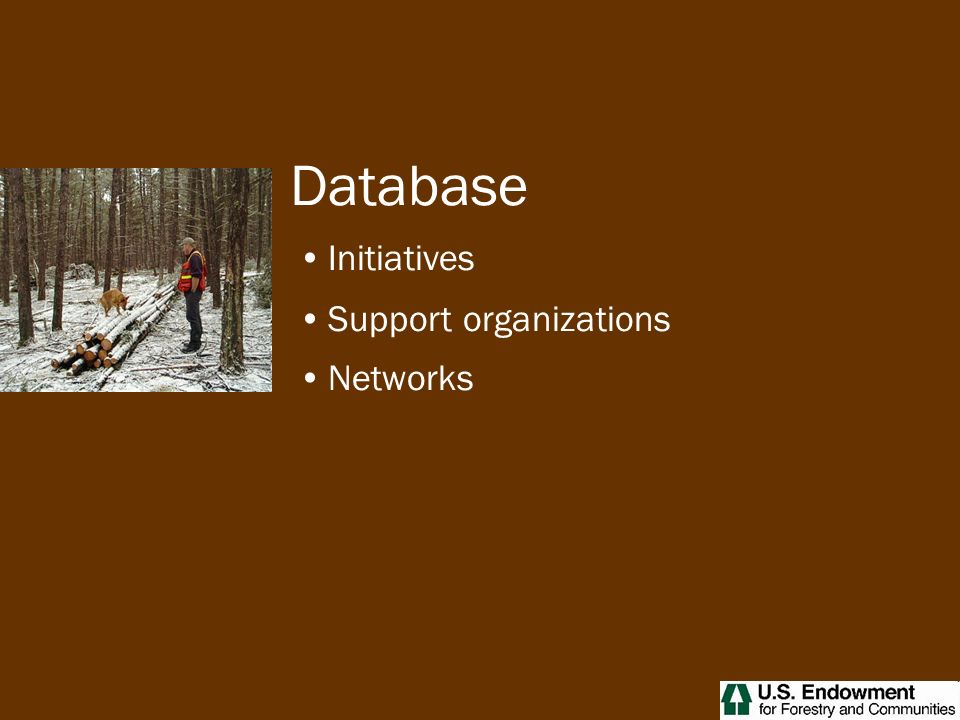 Database

• Initiatives
• Support organizations
• Networks

U.S. Endowment
for Forestry and Communities